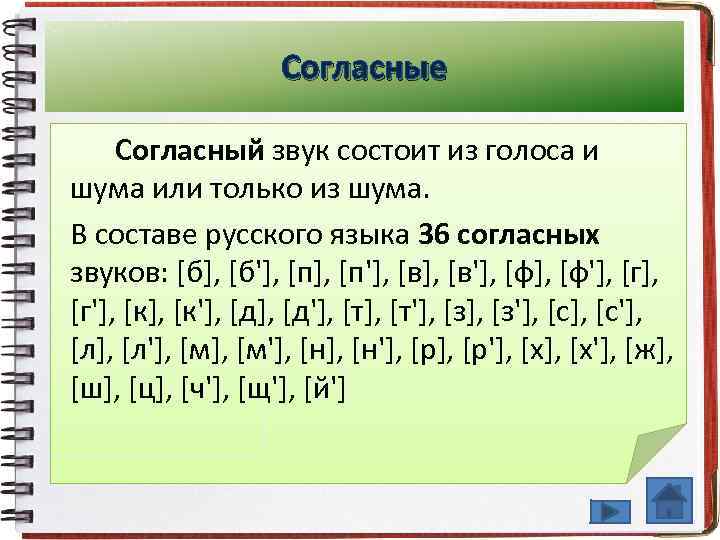 Согласные

Согласный звук состоит из голоса и шума или только из шума.

В составе русского языка 36 согласных звуков: [б], [б'], [п], [п'], [в], [в'], [ф], [ф'], [г], [г'], [к], [к'], [д], [д'], [т], [т'], [з], [з'], [с], [с'], [л], [л'], [м], [м'], [н], [н'], [р], [р'], [х], [х'], [ж], [ш], [ц], [ч'], [щ'], [й']